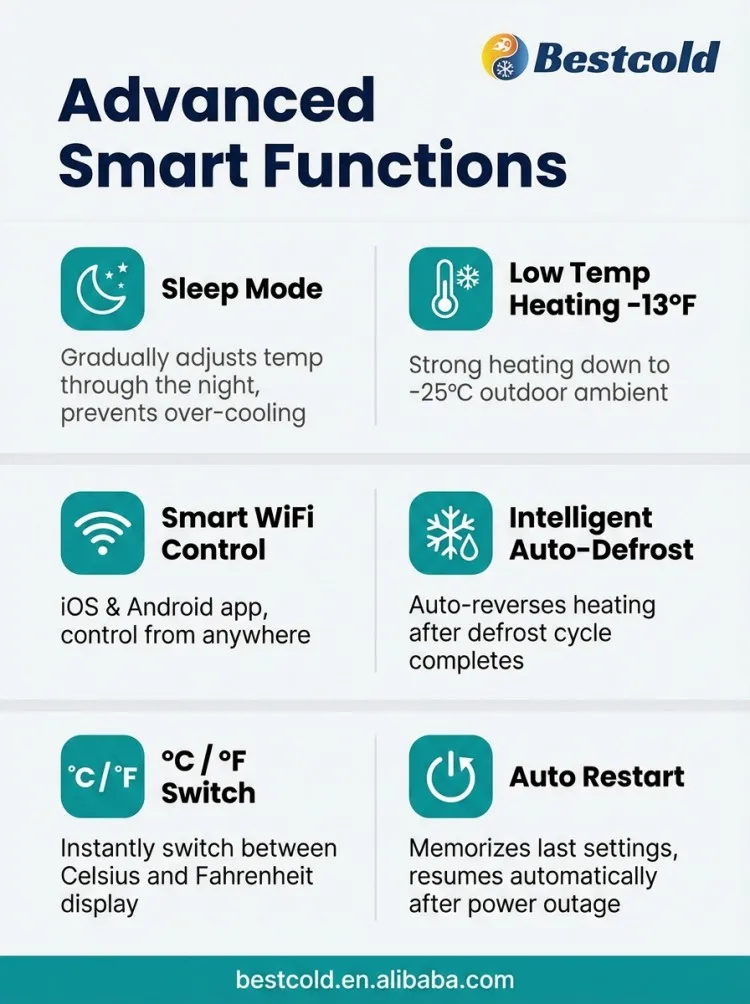 Bestcold

Advanced Smart Functions

Sleep Mode

Gradually adjusts temp through the night, prevents over-cooling

Low Temp Heating -13°F

Strong heating down to -25°C outdoor ambient

Smart WiFi Control

iOS & Android app, control from anywhere

Intelligent Auto-Defrost

Auto-reverses heating after defrost cycle completes

°C / °F

°C / °F Switch

Instantly switch between Celsius and Fahrenheit display

Auto Restart

Memorizes last settings, resumes automatically after power outage

bestcold.en.alibaba.com